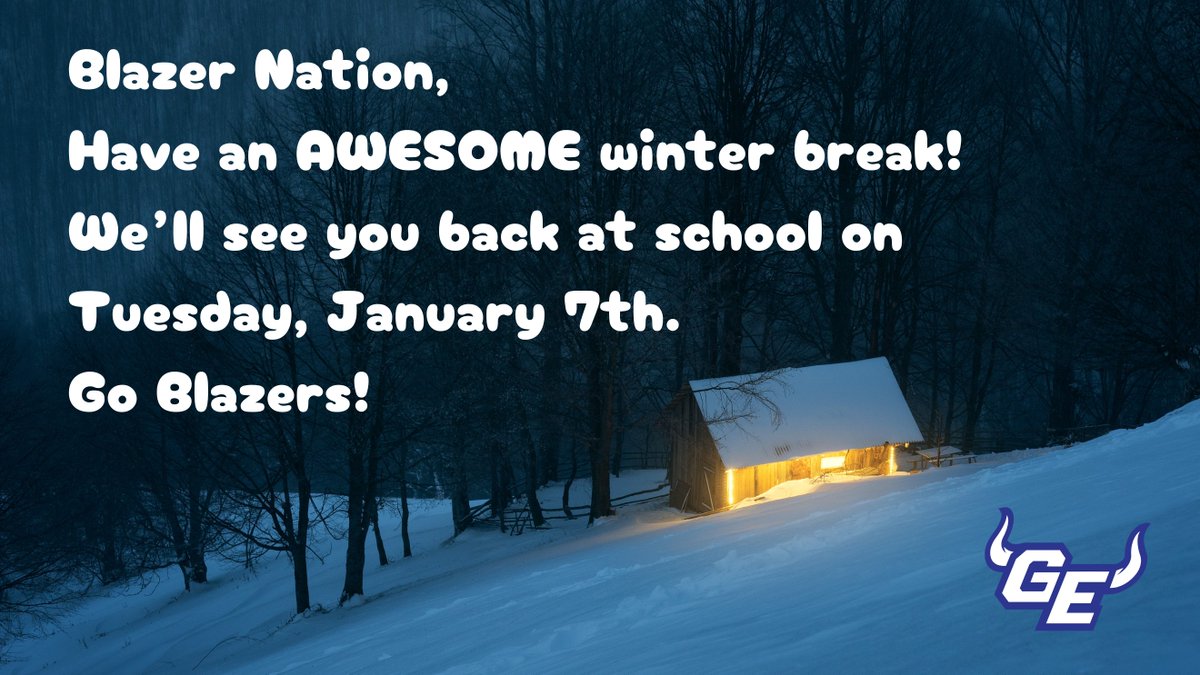 Blazer Nation,
Have an AWESOME winter break!
We'll see you back at school on Tuesday, January 7th.
Go Blazers!

GE